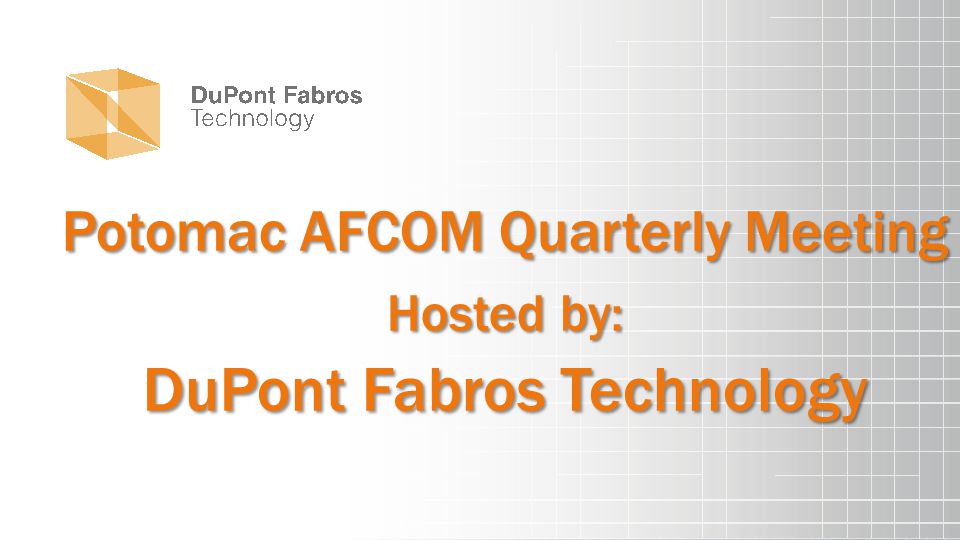 DuPont Fabros
Technology

Potomac AFCOM Quarterly Meeting

Hosted by:

DuPont Fabros Technology